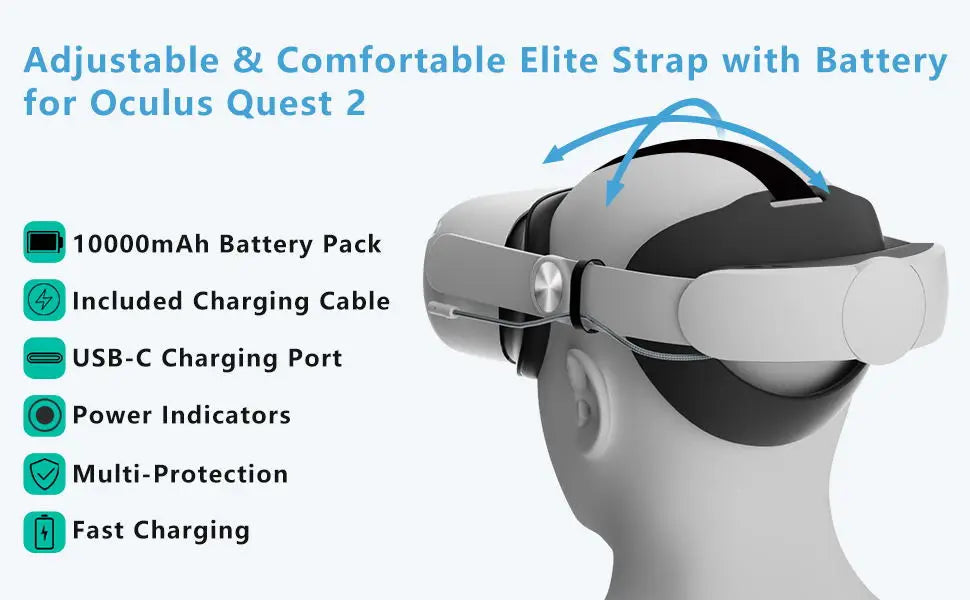 Adjustable & Comfortable Elite Strap with Battery for Oculus Quest 2

10000mAh Battery Pack

Included Charging Cable

USB-C Charging Port

Power Indicators

Multi-Protection

Fast Charging